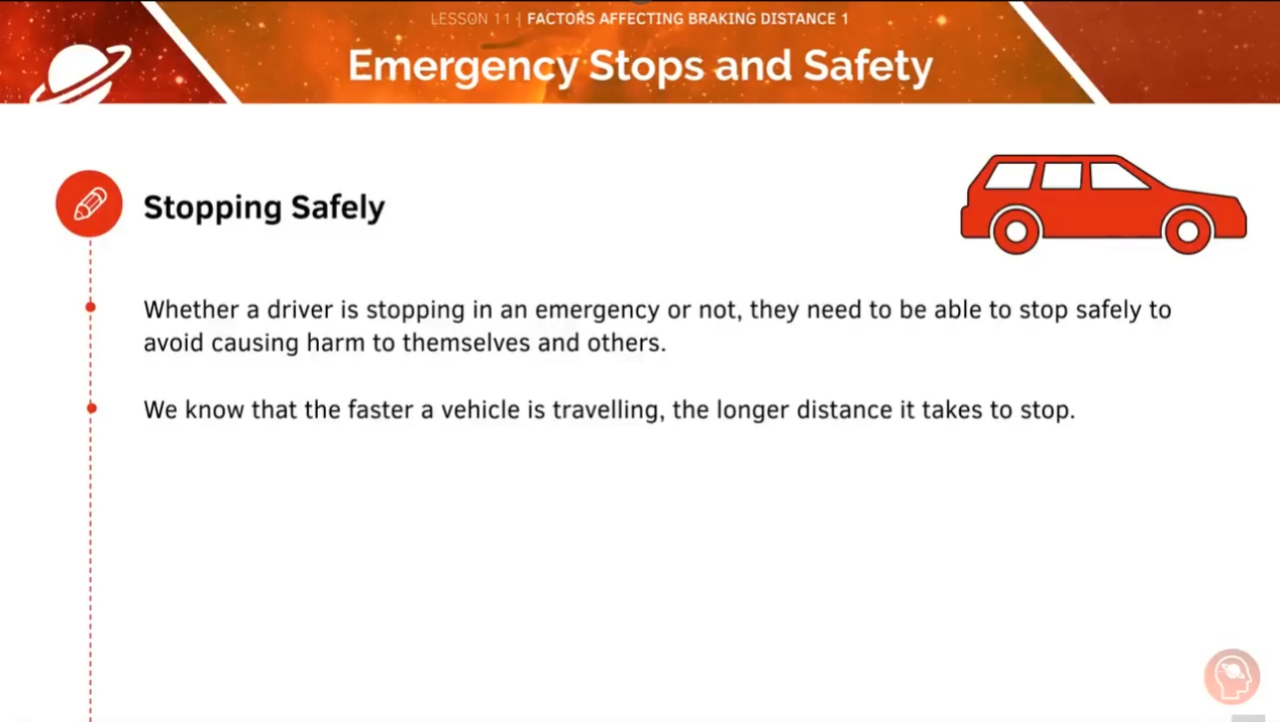 LESSON 11 | FACTORS AFFECTING BRAKING DISTANCE 1

Emergency Stops and Safety

Stopping Safely

Whether a driver is stopping in an emergency or not, they need to be able to stop safely to avoid causing harm to themselves and others.

We know that the faster a vehicle is travelling, the longer distance it takes to stop.